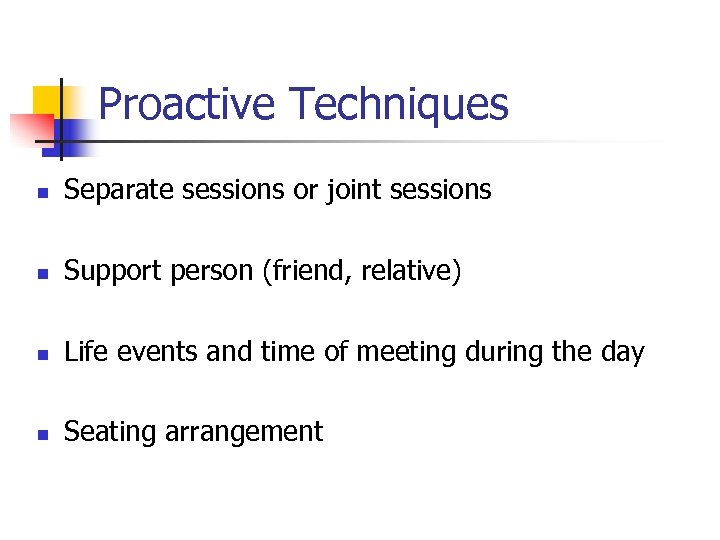 Proactive Techniques

- Separate sessions or joint sessions

- Support person (friend, relative)

- Life events and time of meeting during the day

- Seating arrangement